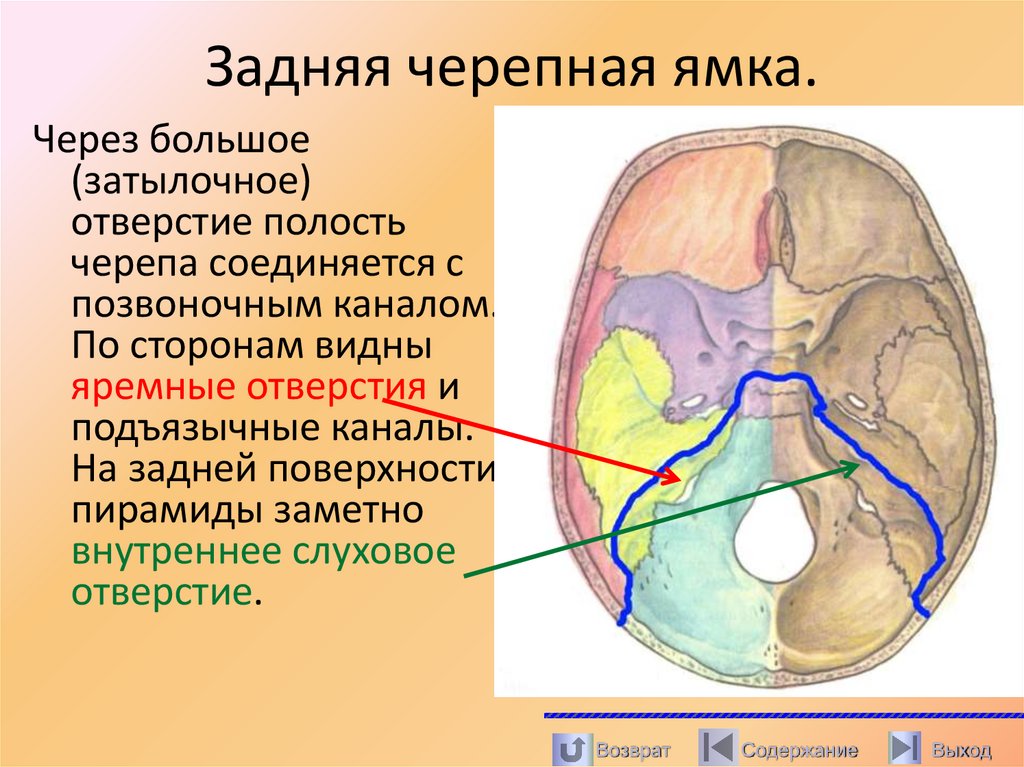 Задняя черепная ямка.

Через большое (затылочное) отверстие полость черепа соединяется с позвоночным каналом. По сторонам видны яремные отверстия и подъязычные каналы. На задней поверхности пирамиды заметно внутреннее слуховое отверстие.

Возврат Содержание Выход